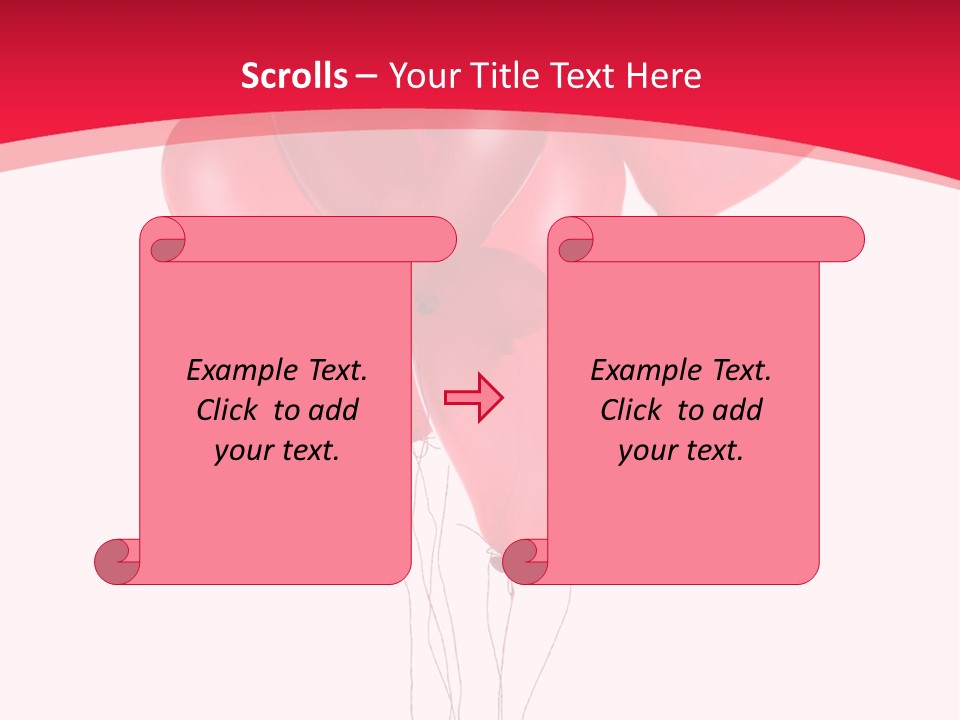 Scrolls – Your Title Text Here

Example Text. Click to add your text.

Example Text. Click to add your text.